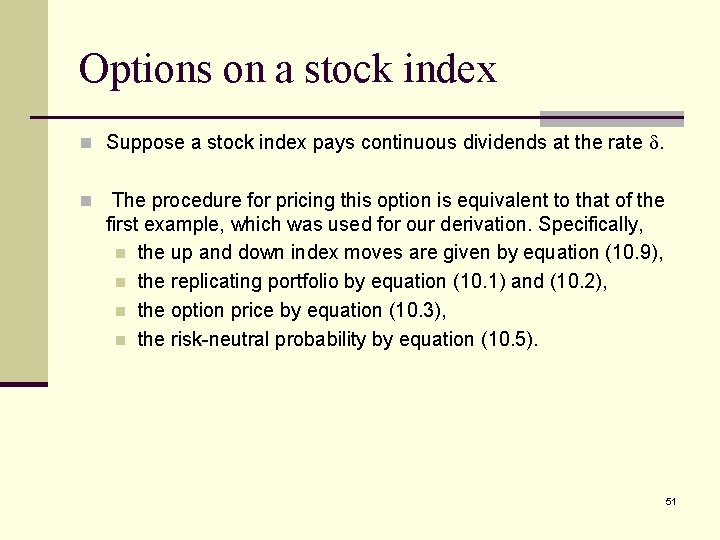 Options on a stock index

Suppose a stock index pays continuous dividends at the rate $\delta$.

The procedure for pricing this option is equivalent to that of the first example, which was used for our derivation. Specifically,

the up and down index moves are given by equation (10.9),

the replicating portfolio by equation (10.1) and (10.2),

the option price by equation (10.3),

the risk-neutral probability by equation (10.5).

51